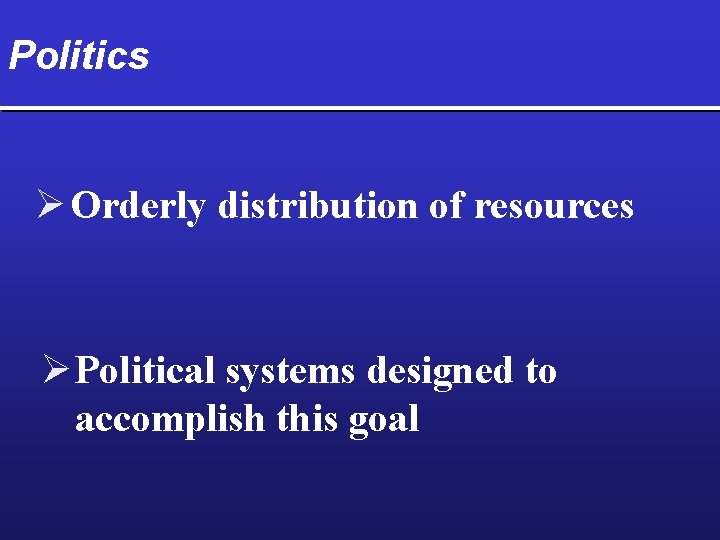 Politics

➢ Orderly distribution of resources

➢ Political systems designed to accomplish this goal